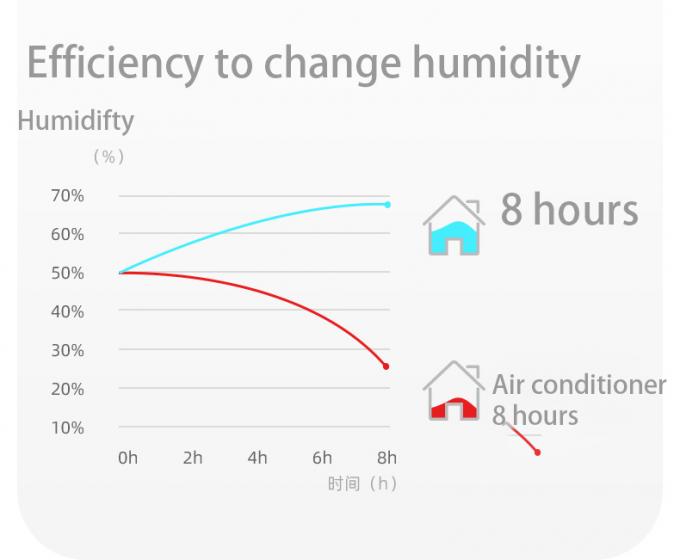 Efficiency to change humidity

Humidifty

（%）

70%
60%
50%
40%
30%
20%
10%

0h 2h 4h 6h 8h

时间（h）

8 hours

Air conditioner
8 hours